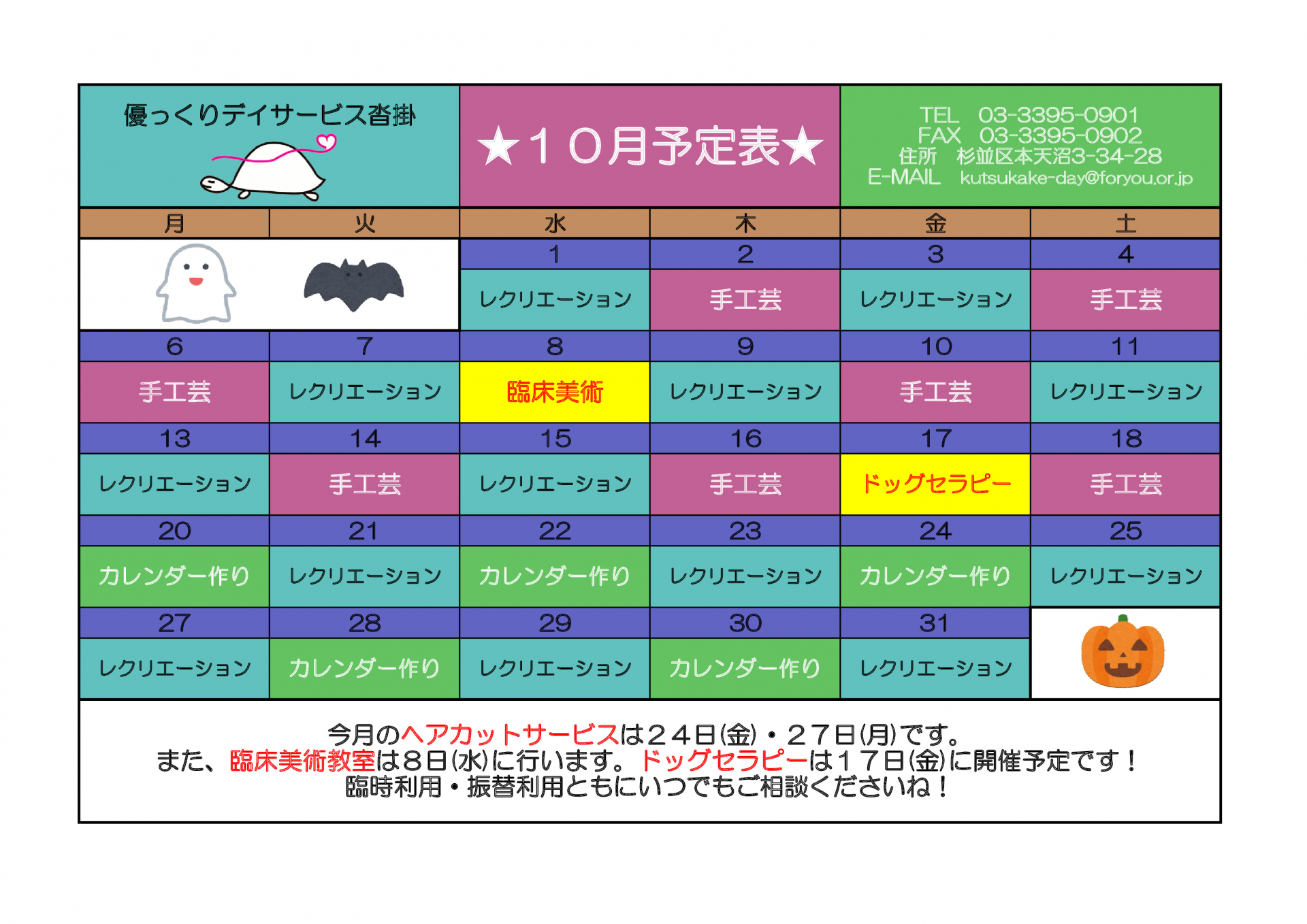 優っくりデイサービス沓掛

★１０月予定表★

TEL　03-3395-0901
FAX　03-3395-0902
住所　杉並区本天沼3-34-28
E-MAIL　kutsukake-day@foryou.or.jp

| 月 | 火 | 水 | 木 | 金 | 土 |
|---|---|---|---|---|---|
| | | 1 | 2 | 3 | 4 |
| | | レクリエーション | 手工芸 | レクリエーション | 手工芸 |
| 6 | 7 | 8 | 9 | 10 | 11 |
| 手工芸 | レクリエーション | 臨床美術 | レクリエーション | 手工芸 | レクリエーション |
| 13 | 14 | 15 | 16 | 17 | 18 |
| レクリエーション | 手工芸 | レクリエーション | 手工芸 | ドッグセラピー | 手工芸 |
| 20 | 21 | 22 | 23 | 24 | 25 |
| カレンダー作り | レクリエーション | カレンダー作り | レクリエーション | カレンダー作り | レクリエーション |
| 27 | 28 | 29 | 30 | 31 | |
| レクリエーション | カレンダー作り | レクリエーション | カレンダー作り | レクリエーション | |

今月のヘアカットサービスは２４日(金)・２７日(月)です。
また、臨床美術教室は８日(水)に行います。ドッグセラピーは１７日(金)に開催予定です！
臨時利用・振替利用ともにいつでもご相談くださいね！